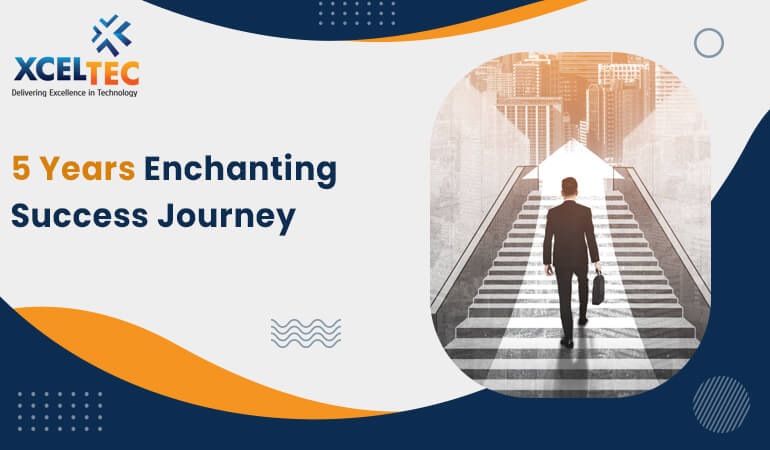 XCELTEC
Delivering Excellence in Technology

5 Years Enchanting Success Journey